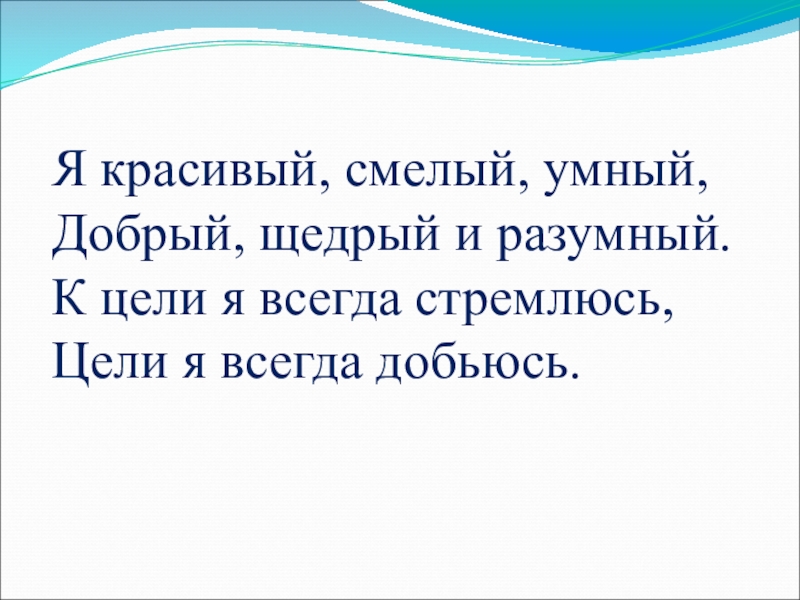 Я красивый, смелый, умный,
Добрый, щедрый и разумный.
К цели я всегда стремлюсь,
Цели я всегда добьюсь.